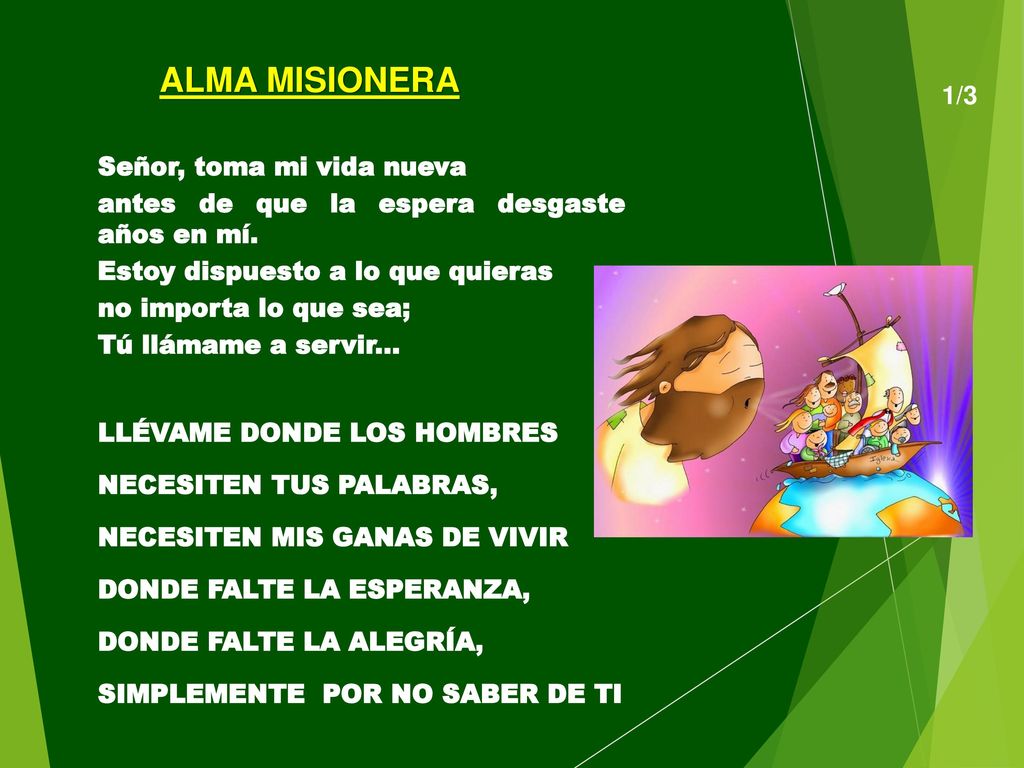 ALMA MISIONERA

1/3

Señor, toma mi vida nueva
antes de que la espera desgaste años en mí.
Estoy dispuesto a lo que quieras
no importa lo que sea;
Tú llámame a servir…

LLÉVAME DONDE LOS HOMBRES
NECESITEN TUS PALABRAS,
NECESITEN MIS GANAS DE VIVIR
DONDE FALTE LA ESPERANZA,
DONDE FALTE LA ALEGRÍA,
SIMPLEMENTE POR NO SABER DE TI

Iglesia